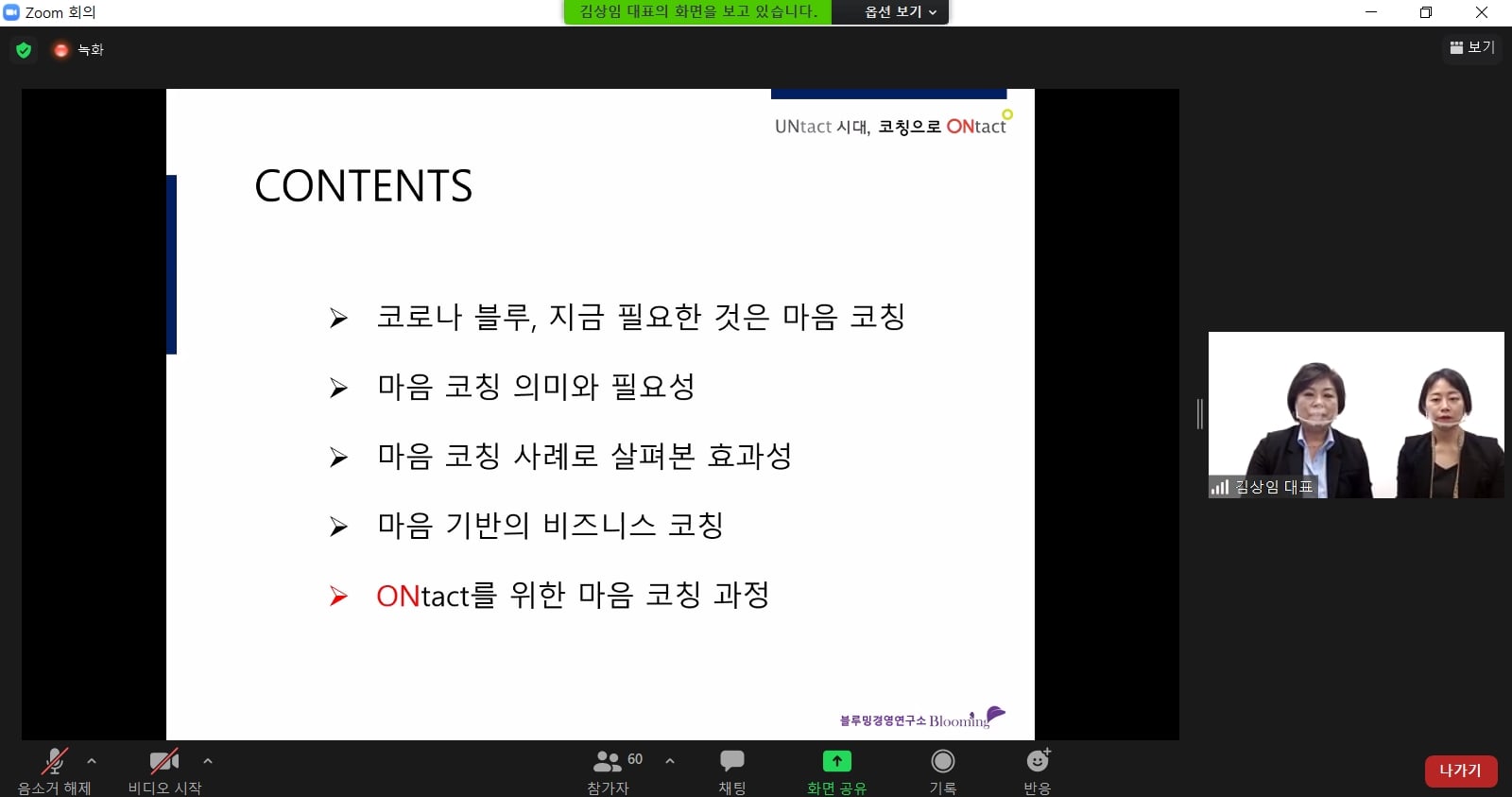 Zoom 회의

김상임 대표의 화면을 보고 있습니다. 옵션 보기

녹화

보기

UNtact 시대, 코칭으로 ONtact

CONTENTS

➤ 코로나 블루, 지금 필요한 것은 마음 코칭

➤ 마음 코칭 의미와 필요성

➤ 마음 코칭 사례로 살펴본 효과성

➤ 마음 기반의 비즈니스 코칭

➤ ONtact를 위한 마음 코칭 과정

블루밍경영연구소 Blooming

김상임 대표

음소거 해제 비디오 시작 60 참가자 채팅 화면 공유 기록 반응 나가기